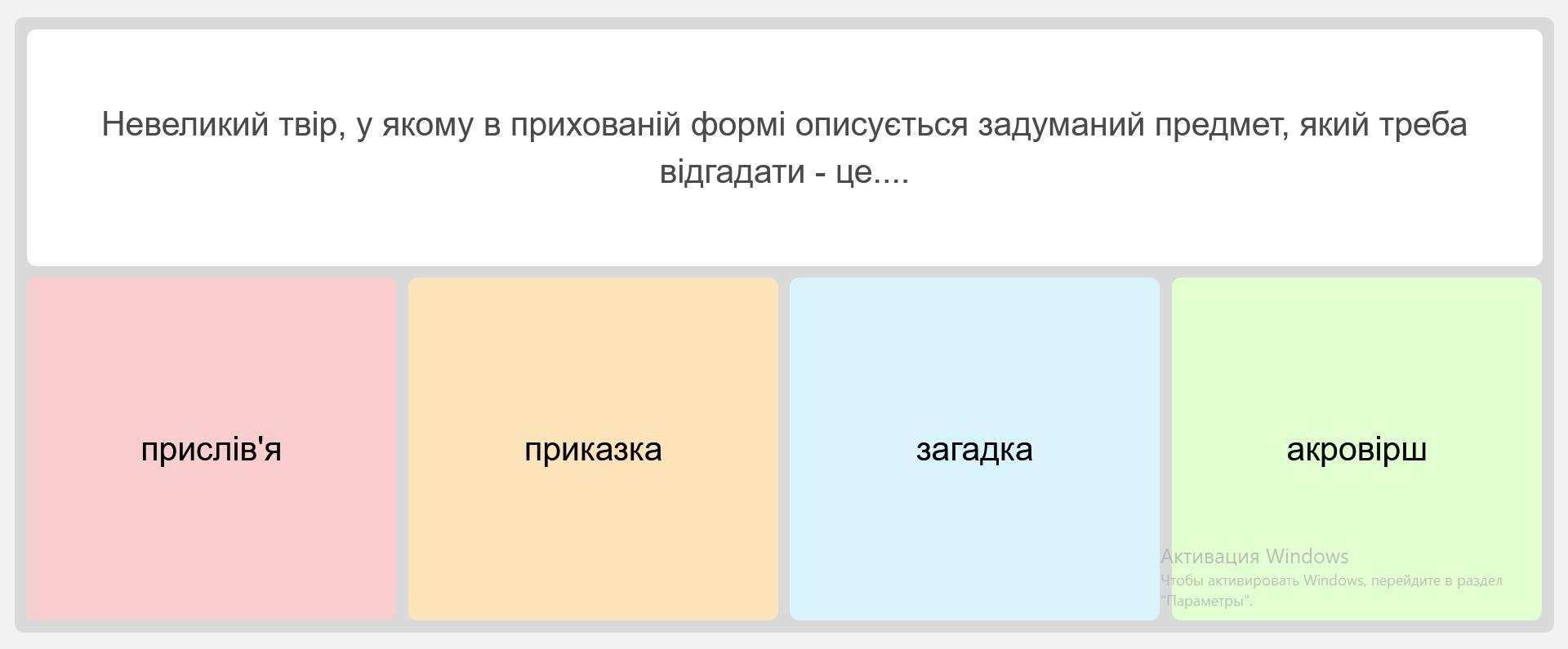 Невеликий твір, у якому в прихованій формі описується задуманий предмет, який треба відгадати - це....

прислів'я

приказка

загадка

акровірш

Активация Windows
Чтобы активировать Windows, перейдите в раздел "Параметры".